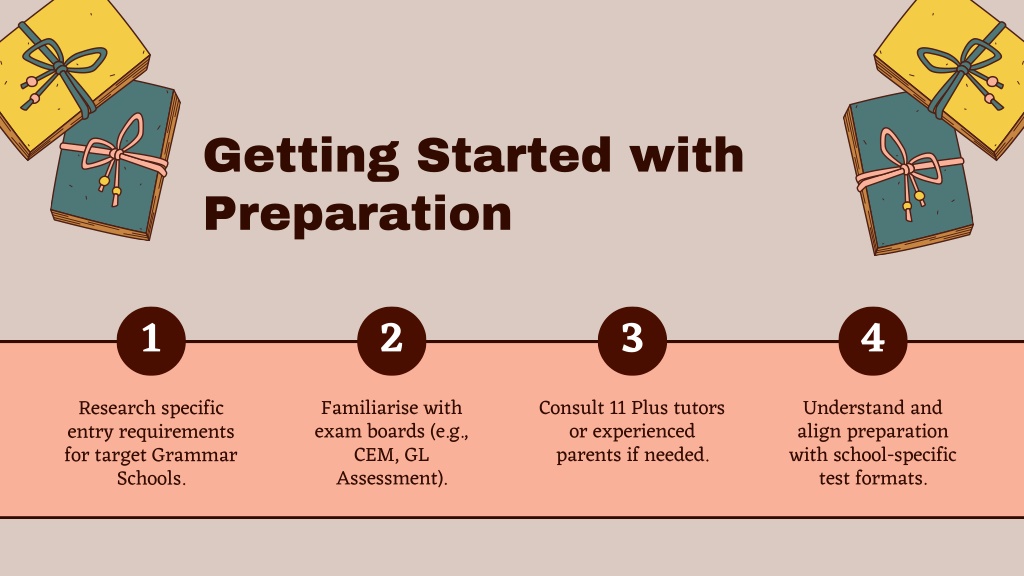 Getting Started with Preparation

1

Research specific entry requirements for target Grammar Schools.

2

Familiarise with exam boards (e.g., CEM, GL Assessment).

3

Consult 11 Plus tutors or experienced parents if needed.

4

Understand and align preparation with school-specific test formats.